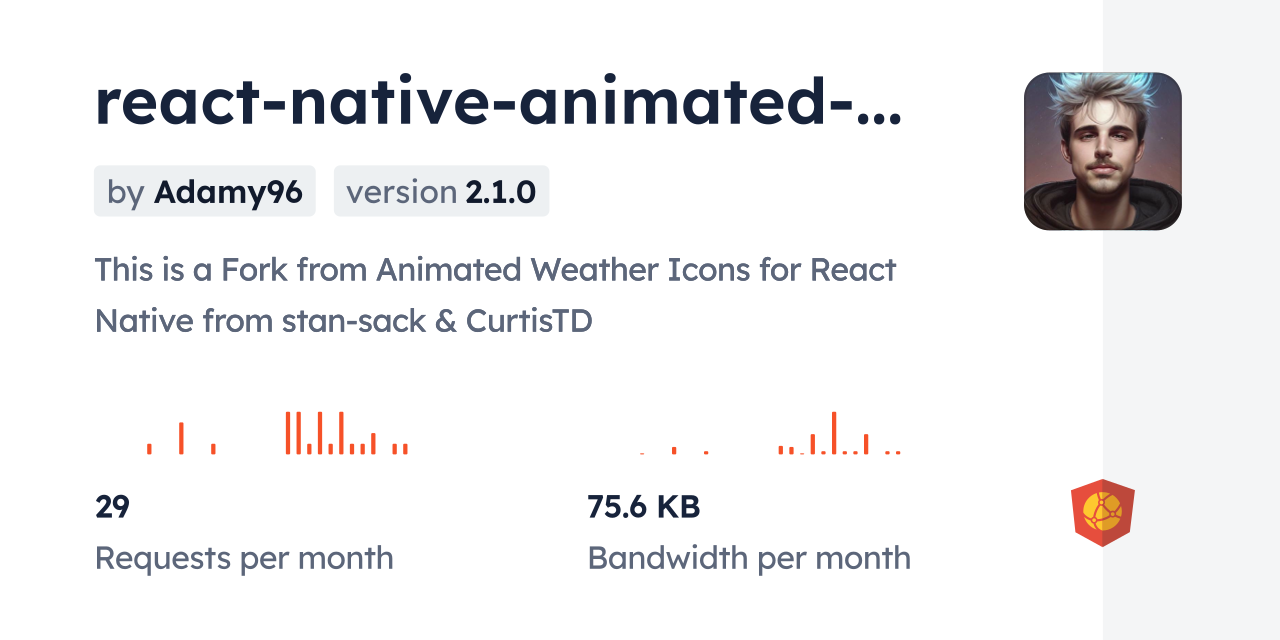 react-native-animated-...

by Adamy96 version 2.1.0

This is a Fork from Animated Weather Icons for React Native from stan-sack & CurtisTD

29
Requests per month

75.6 KB
Bandwidth per month